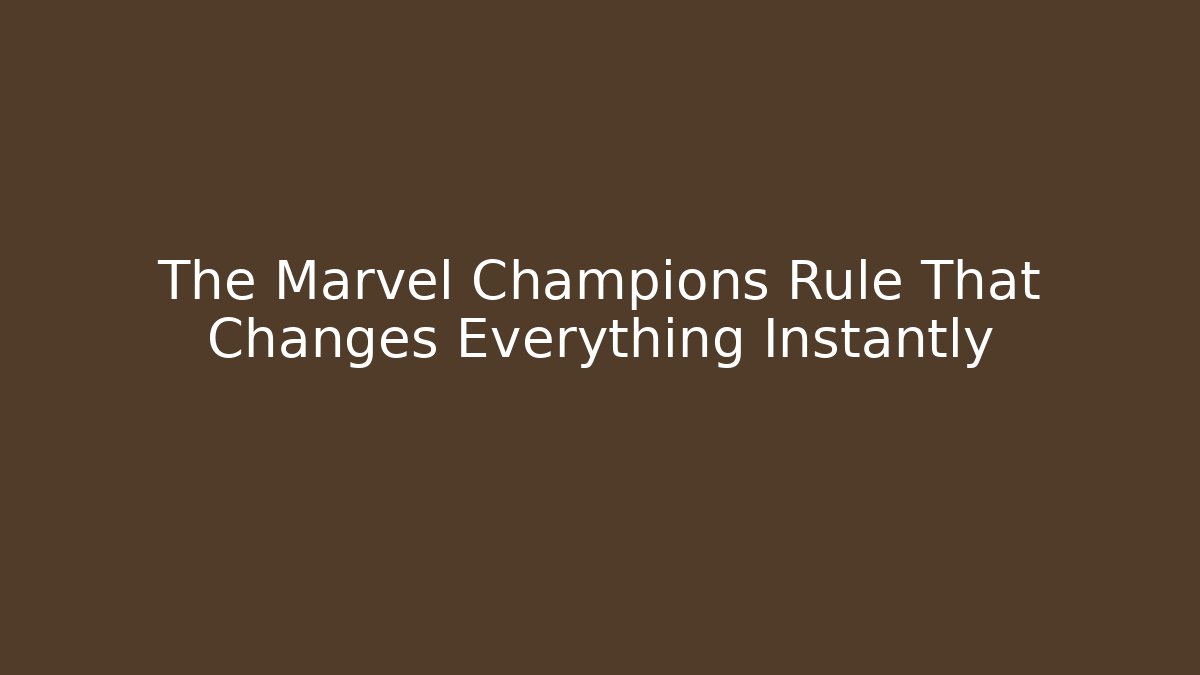 The Marvel Champions Rule That Changes Everything Instantly